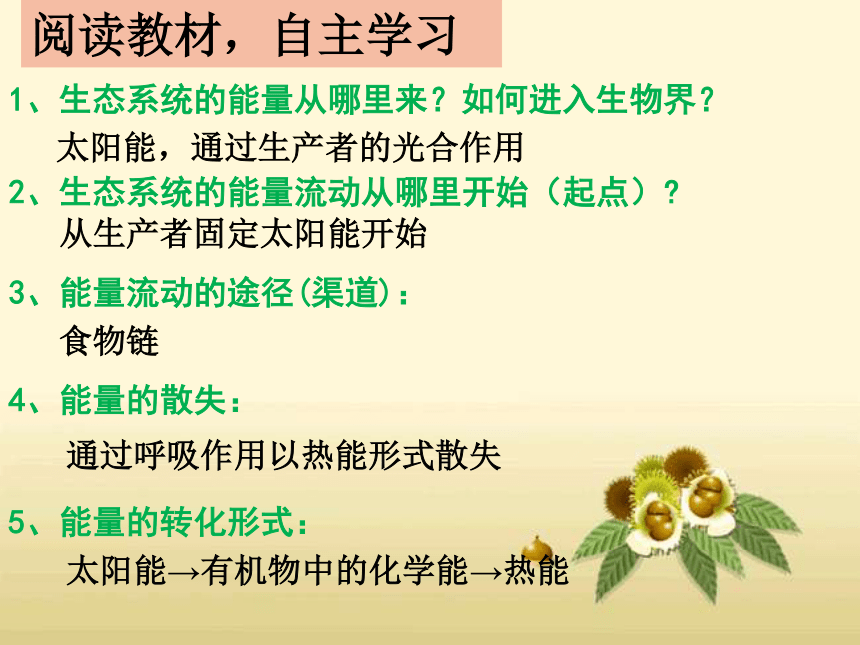 阅读教材，自主学习

1、生态系统的能量从哪里来？如何进入生物界？

太阳能，通过生产者的光合作用

2、生态系统的能量流动从哪里开始（起点）？

从生产者固定太阳能开始

3、能量流动的途径(渠道)：

食物链

4、能量的散失：

通过呼吸作用以热能形式散失

5、能量的转化形式：

太阳能→有机物中的化学能→热能